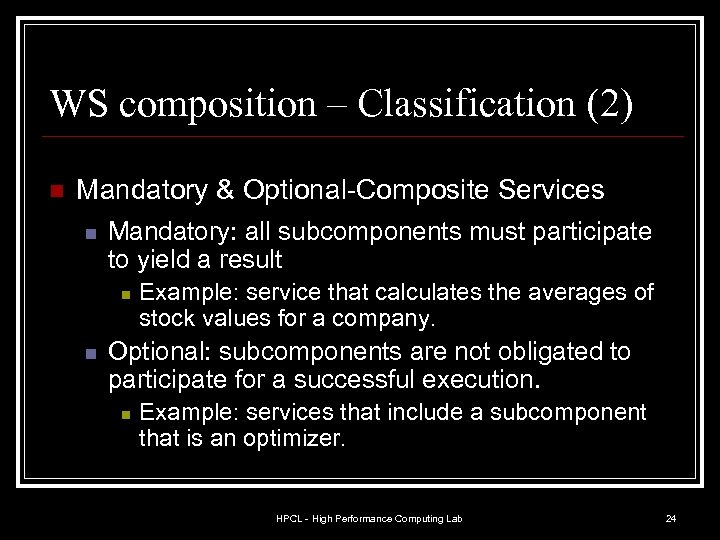 WS composition – Classification (2)

Mandatory & Optional-Composite Services

Mandatory: all subcomponents must participate to yield a result

Example: service that calculates the averages of stock values for a company.

Optional: subcomponents are not obligated to participate for a successful execution.

Example: services that include a subcomponent that is an optimizer.

HPCL - High Performance Computing Lab

24